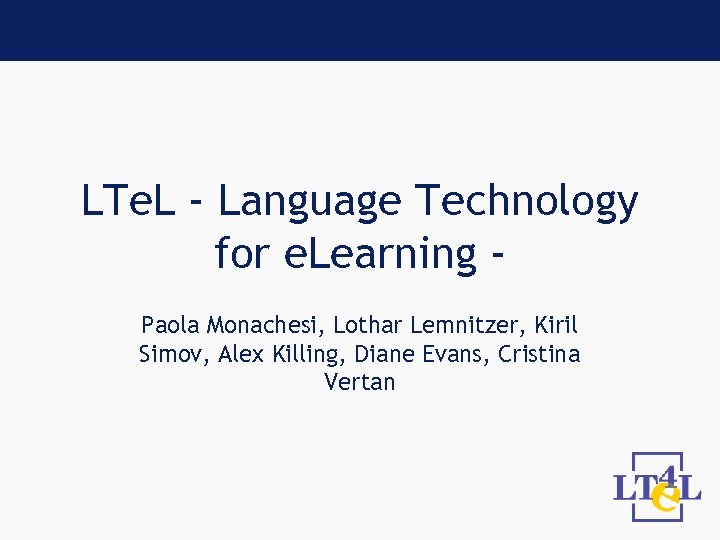 LTeL - Language Technology for eLearning -

Paola Monachesi, Lothar Lemnitzer, Kiril Simov, Alex Killing, Diane Evans, Cristina Vertan

LT4eL